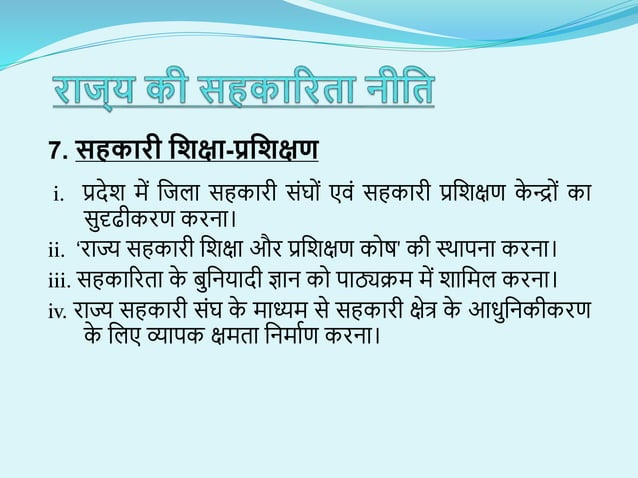 राज्य की सहकारिता नीति

7. सहकारी शिक्षा-प्रशिक्षण

i. प्रदेश में जिला सहकारी संघों एवं सहकारी प्रशिक्षण केन्द्रों का सुदृढीकरण करना।

ii. 'राज्य सहकारी शिक्षा और प्रशिक्षण कोष' की स्थापना करना।

iii. सहकारिता के बुनियादी ज्ञान को पाठ्यक्रम में शामिल करना।

iv. राज्य सहकारी संघ के माध्यम से सहकारी क्षेत्र के आधुनिकीकरण के लिए व्यापक क्षमता निर्माण करना।